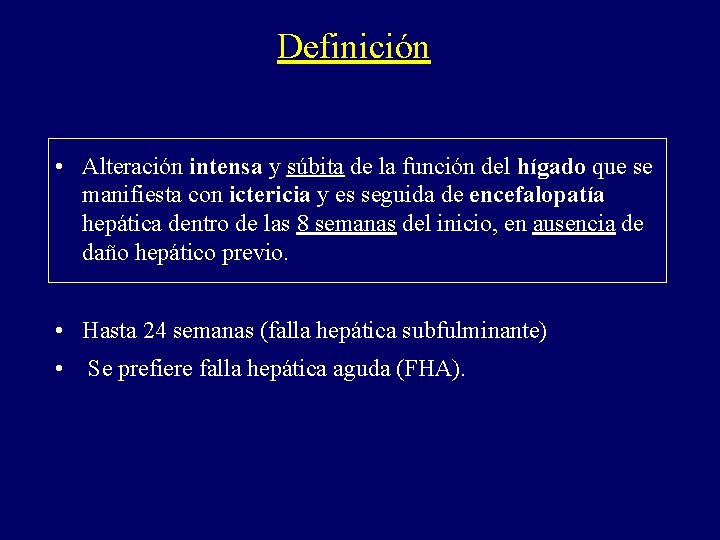 Definición

• Alteración intensa y súbita de la función del hígado que se manifiesta con ictericia y es seguida de encefalopatía hepática dentro de las 8 semanas del inicio, en ausencia de daño hepático previo.

• Hasta 24 semanas (falla hepática subfulminante)

• Se prefiere falla hepática aguda (FHA).